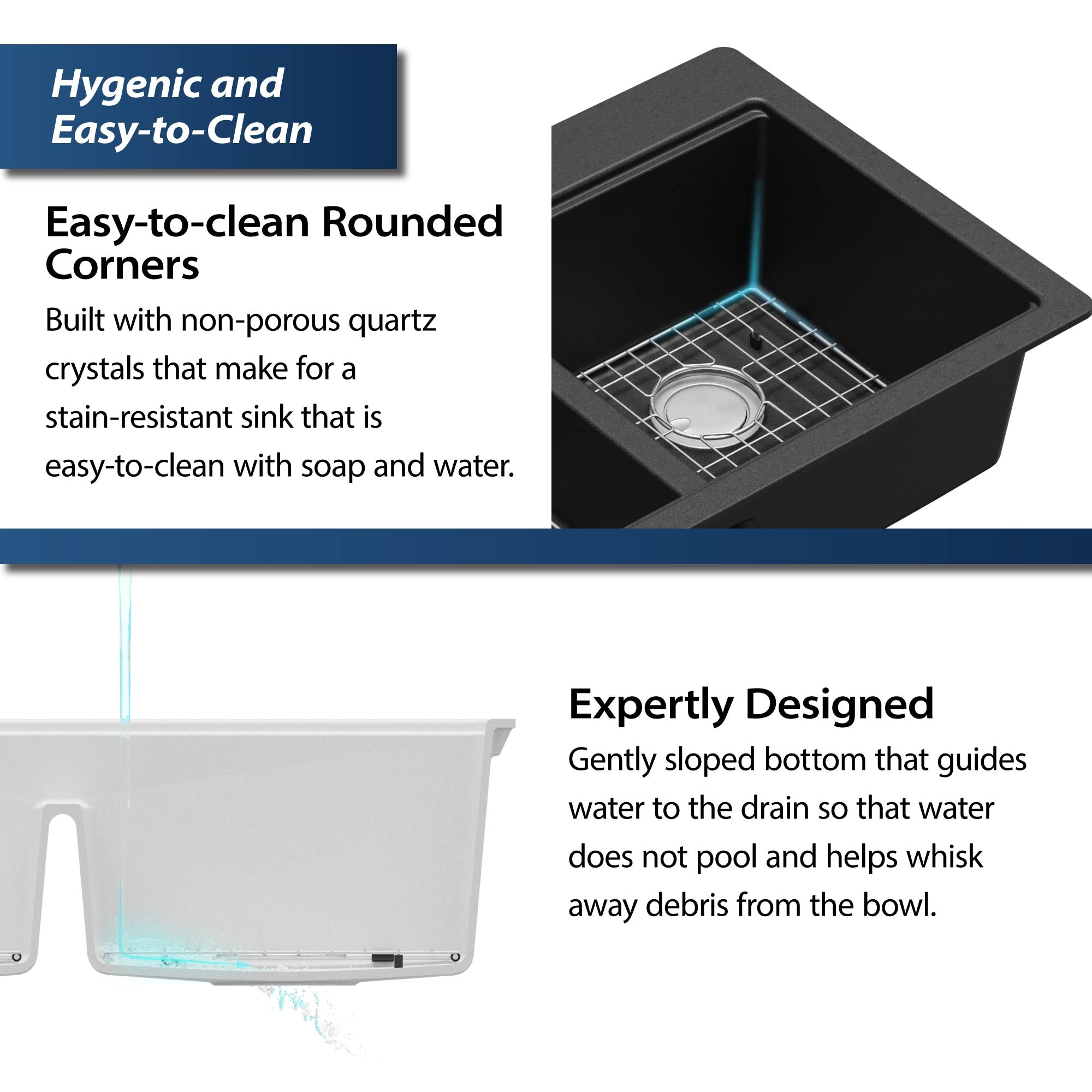 Hygenic and Easy-to-Clean

Easy-to-clean Rounded Corners

Built with non-porous quartz crystals that make for a stain-resistant sink that is easy-to-clean with soap and water.

Expertly Designed

Gently sloped bottom that guides water to the drain so that water does not pool and helps whisk away debris from the bowl.